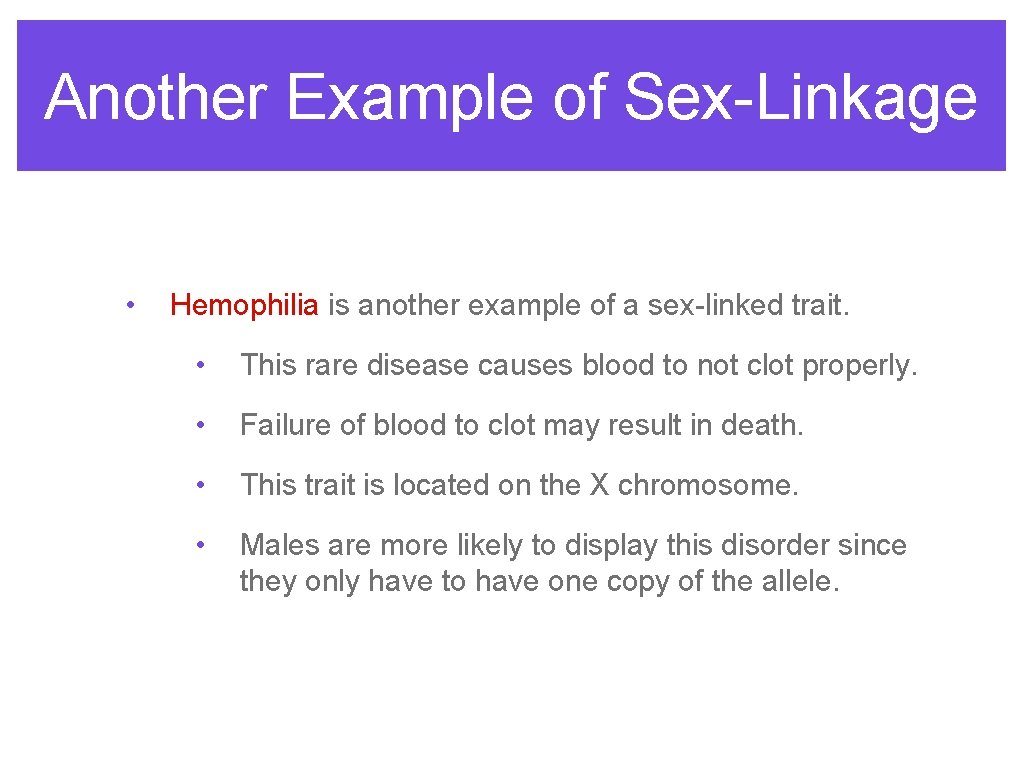 Another Example of Sex-Linkage

• Hemophilia is another example of a sex-linked trait.
 • This rare disease causes blood to not clot properly.
 • Failure of blood to clot may result in death.
 • This trait is located on the X chromosome.
 • Males are more likely to display this disorder since they only have to have one copy of the allele.